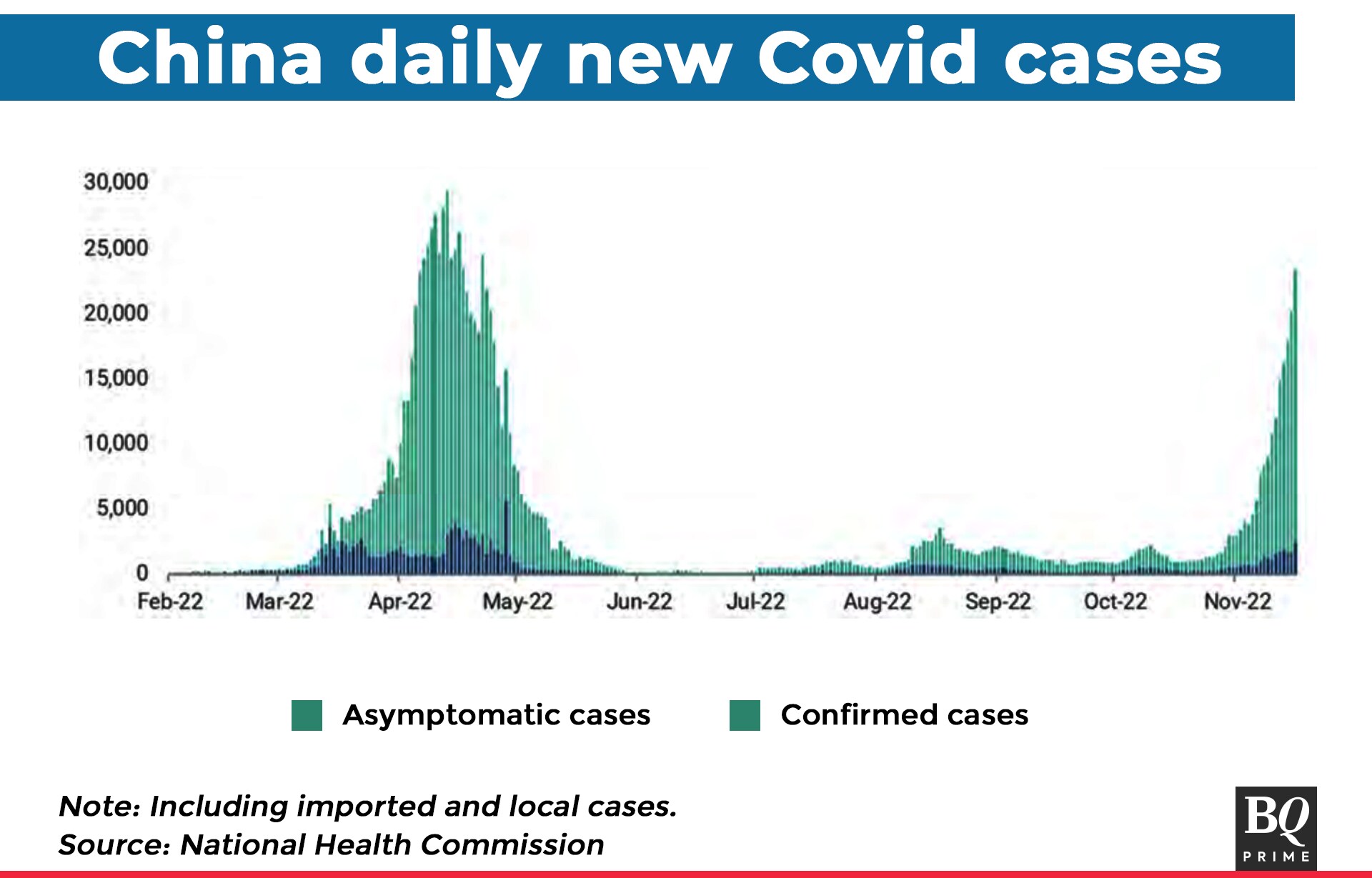 China daily new Covid cases

30,000
25,000
20,000
15,000
10,000
5,000
0

Feb-22 Mar-22 Apr-22 May-22 Jun-22 Jul-22 Aug-22 Sep-22 Oct-22 Nov-22

Asymptomatic cases Confirmed cases

Note: Including imported and local cases.
Source: National Health Commission

BQ PRIME